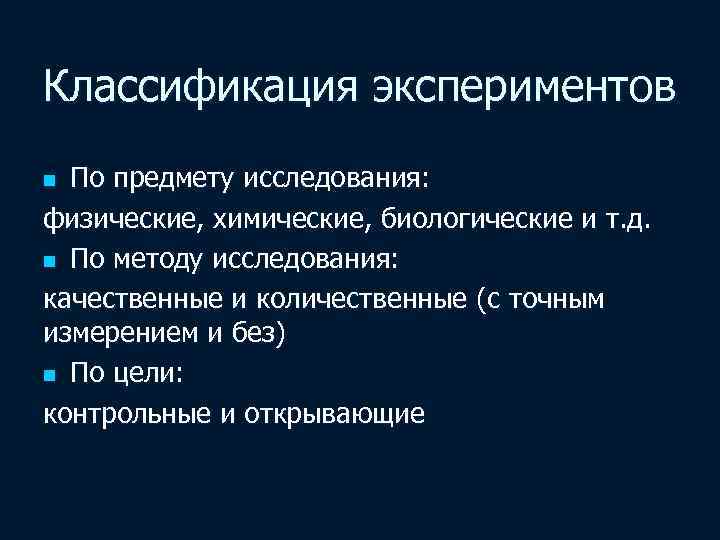 Классификация экспериментов

По предмету исследования:

физические, химические, биологические и т.д.

По методу исследования:

качественные и количественные (с точным измерением и без)

По цели:

контрольные и открывающие